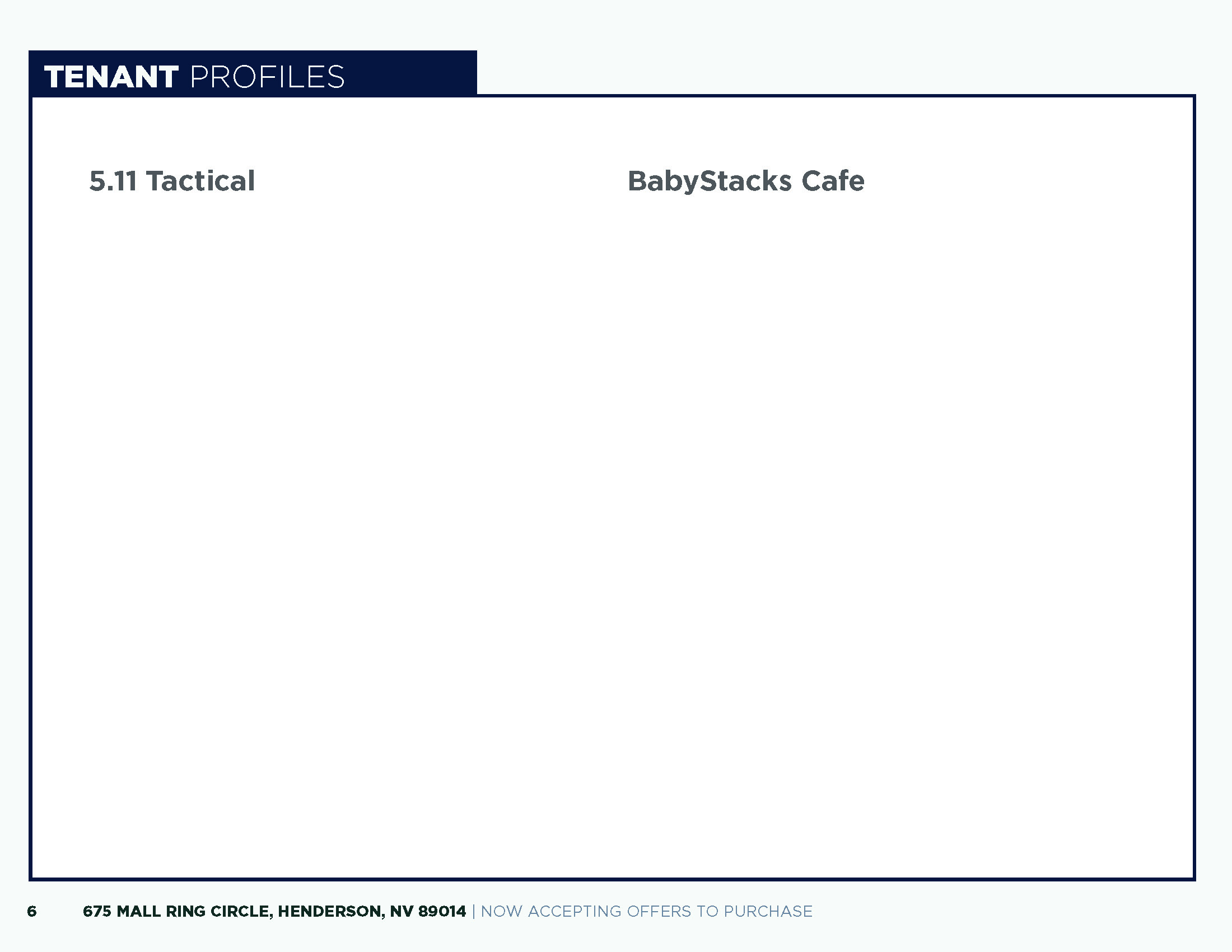 TENANT PROFILES

5.11 Tactical

BabyStacks Cafe

6 675 MALL RING CIRCLE, HENDERSON, NV 89014 | NOW ACCEPTING OFFERS TO PURCHASE